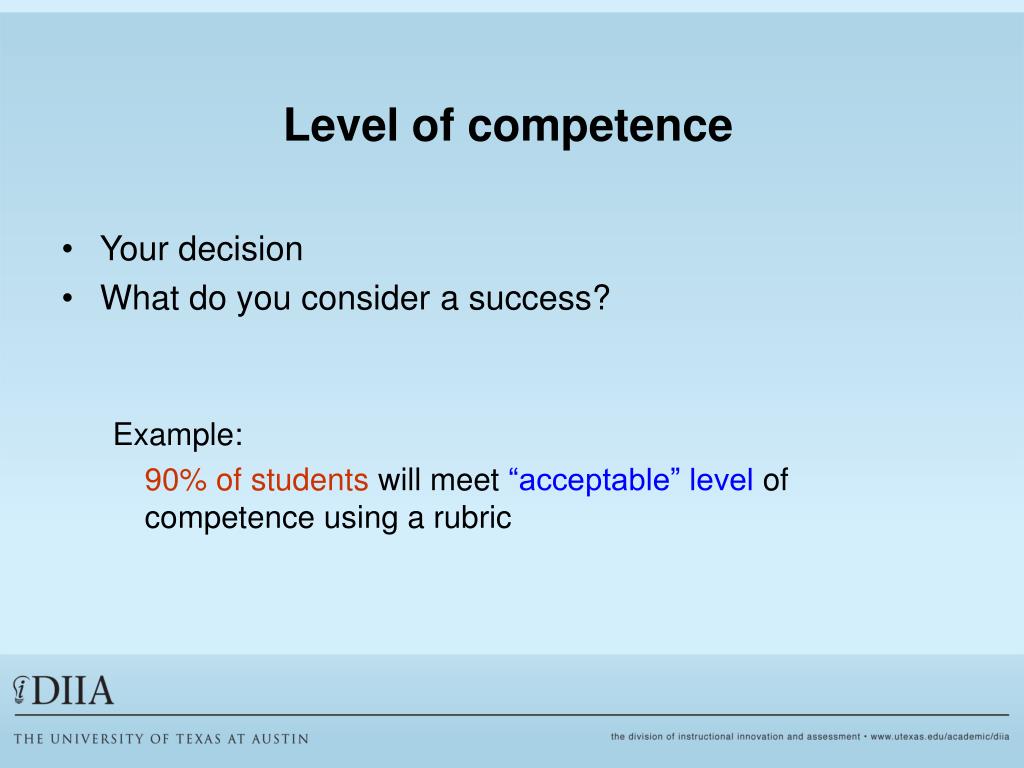 Level of competence

• Your decision
• What do you consider a success?

Example:
90% of students will meet “acceptable” level of competence using a rubric

DIIA

THE UNIVERSITY OF TEXAS AT AUSTIN

the division of instructional innovation and assessment • www.utexas.edu/academic/diia